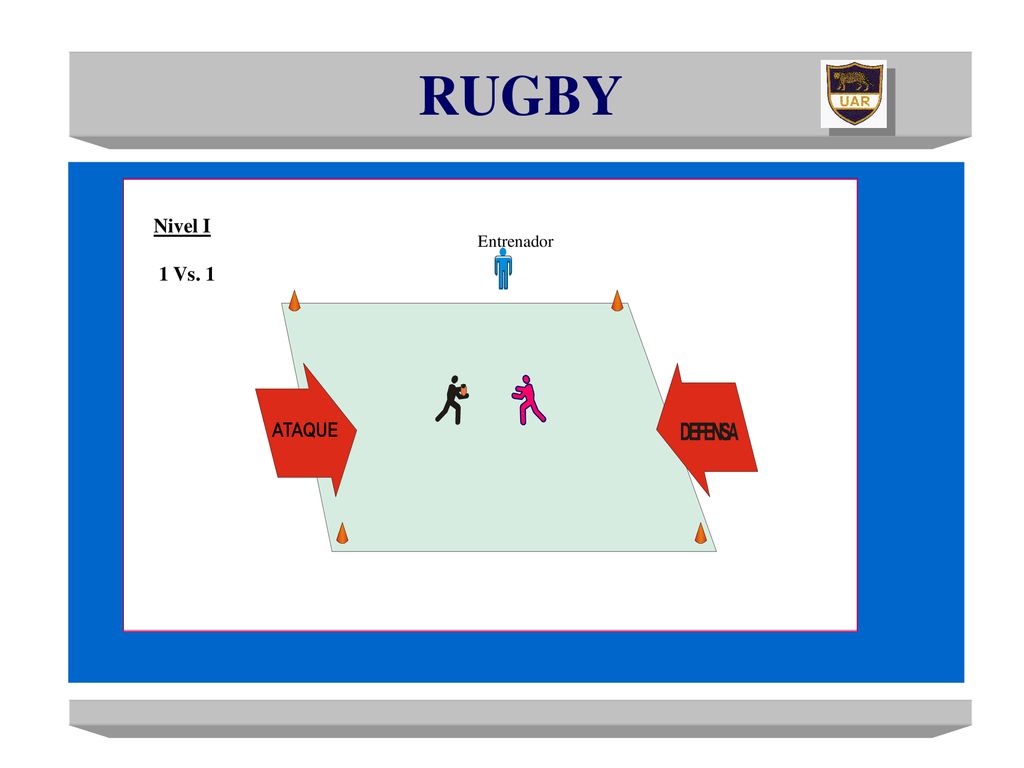 RUGBY

UAR

Nivel I

1 Vs. 1

Entrenador

ATAQUE

DEFENSA